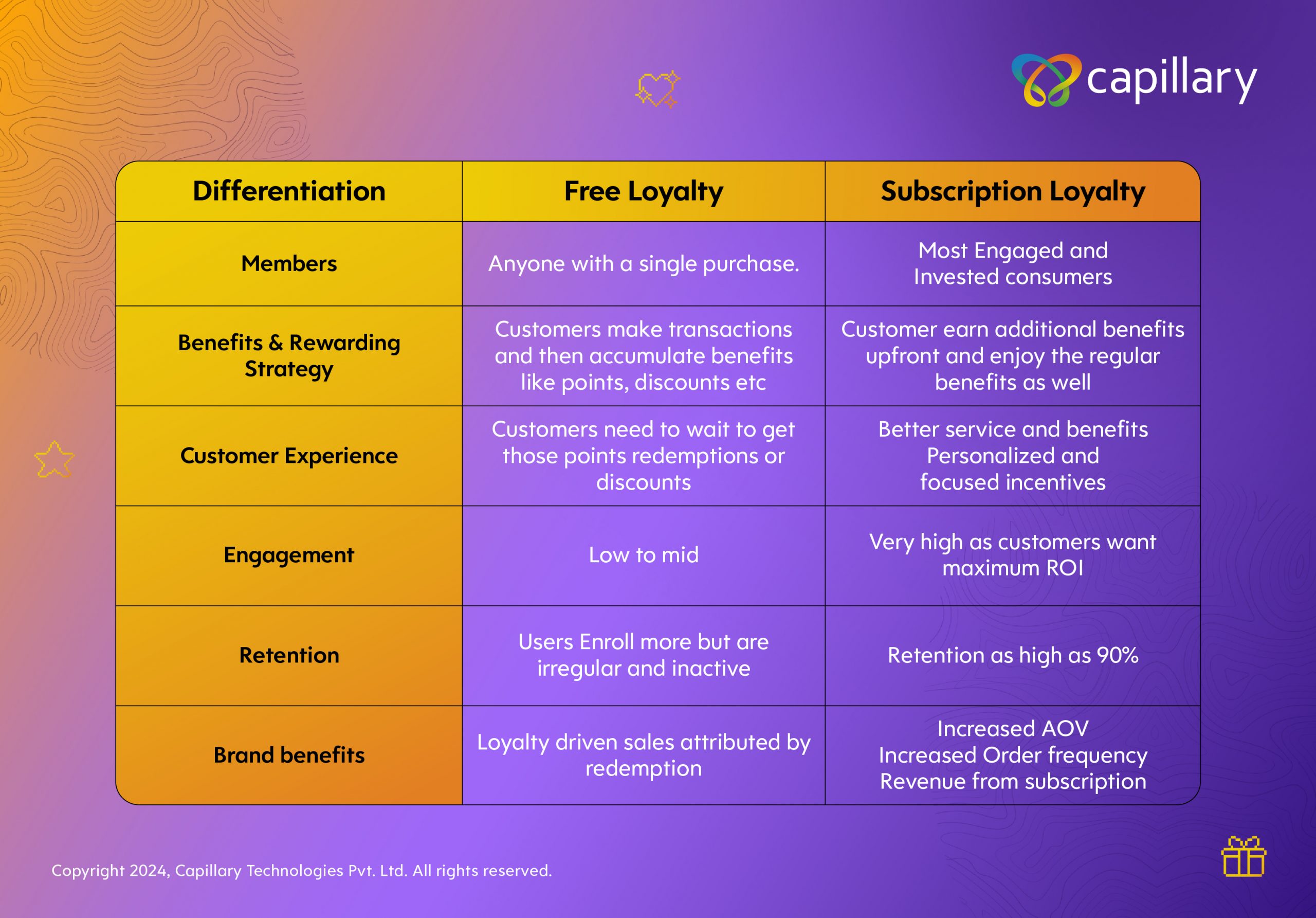 capillary

| Differentiation | Free Loyalty | Subscription Loyalty |
|---|---|---|
| Members | Anyone with a single purchase. | Most Engaged and Invested consumers |
| Benefits & Rewarding Strategy | Customers make transactions and then accumulate benefits like points, discounts etc | Customer earn additional benefits upfront and enjoy the regular benefits as well |
| Customer Experience | Customers need to wait to get those points redemptions or discounts | Better service and benefits Personalized and focused incentives |
| Engagement | Low to mid | Very high as customers want maximum ROI |
| Retention | Users Enroll more but are irregular and inactive | Retention as high as 90% |
| Brand benefits | Loyalty driven sales attributed by redemption | Increased AOV Increased Order frequency Revenue from subscription |

Copyright 2024, Capillary Technologies Pvt. Ltd. All rights reserved.